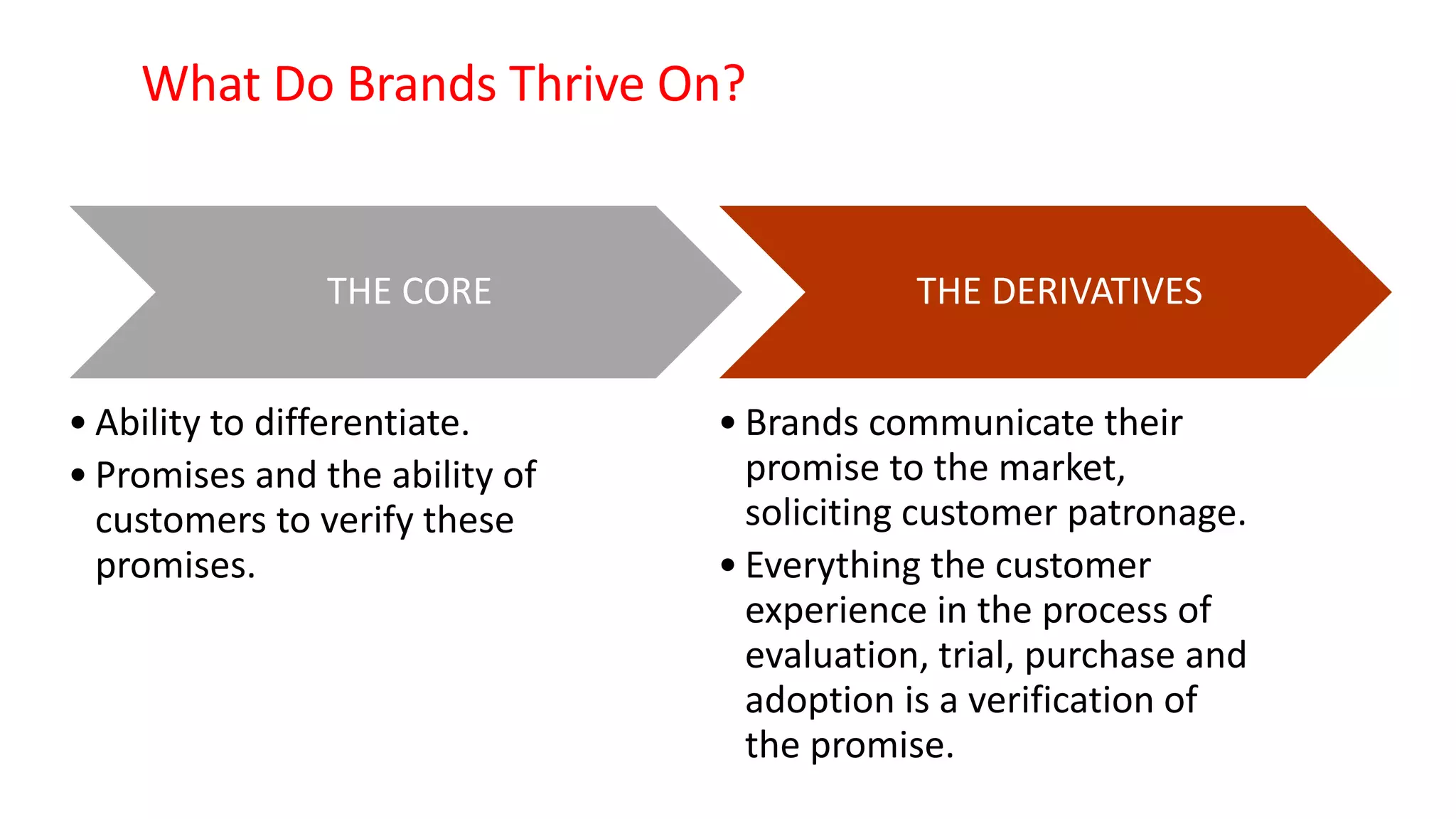 What Do Brands Thrive On?

THE CORE

• Ability to differentiate.
• Promises and the ability of customers to verify these promises.

THE DERIVATIVES

• Brands communicate their promise to the market, soliciting customer patronage.
• Everything the customer experience in the process of evaluation, trial, purchase and adoption is a verification of the promise.